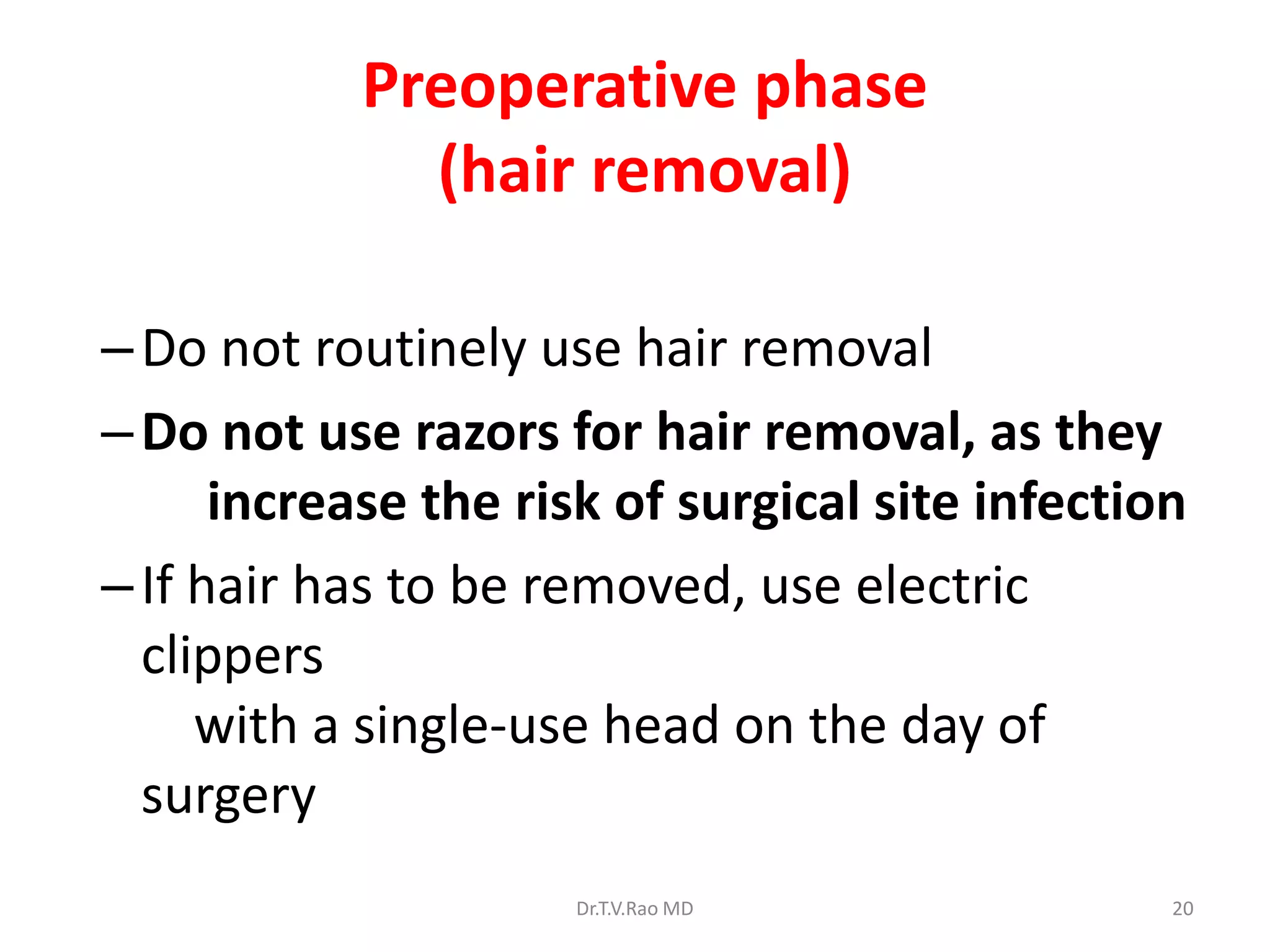 Preoperative phase
(hair removal)

– Do not routinely use hair removal

– Do not use razors for hair removal, as they increase the risk of surgical site infection

– If hair has to be removed, use electric clippers with a single-use head on the day of surgery

Dr.T.V.Rao MD

20